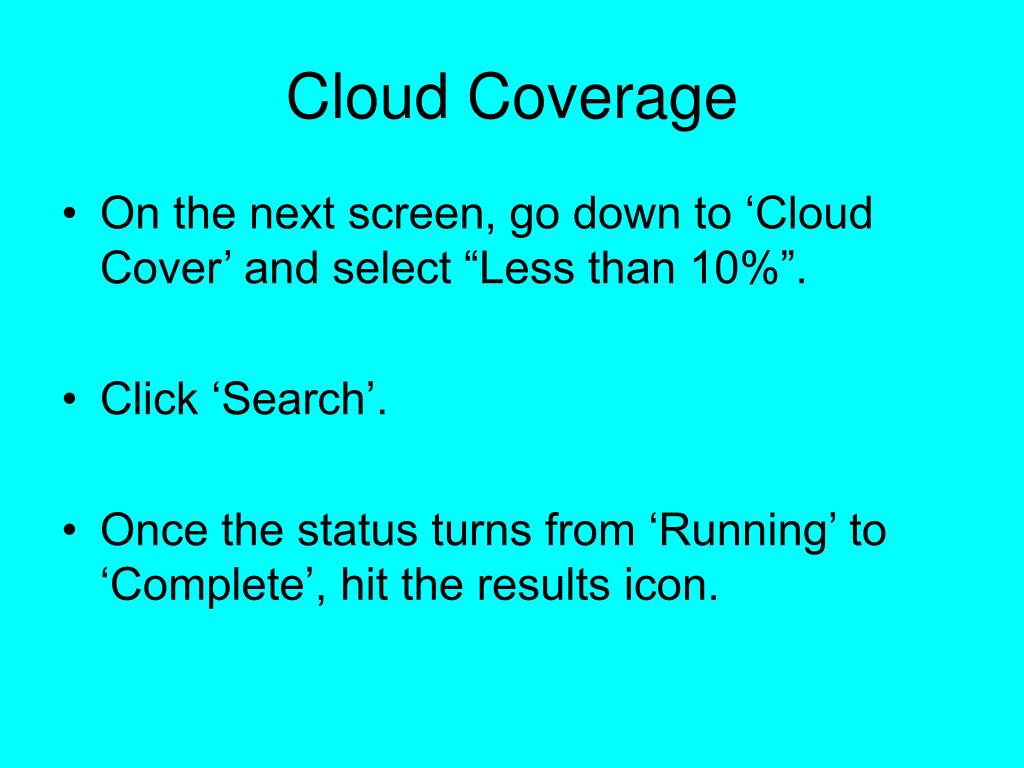 Cloud Coverage

• On the next screen, go down to ‘Cloud Cover’ and select “Less than 10%”.

• Click ‘Search’.

• Once the status turns from ‘Running’ to ‘Complete’, hit the results icon.